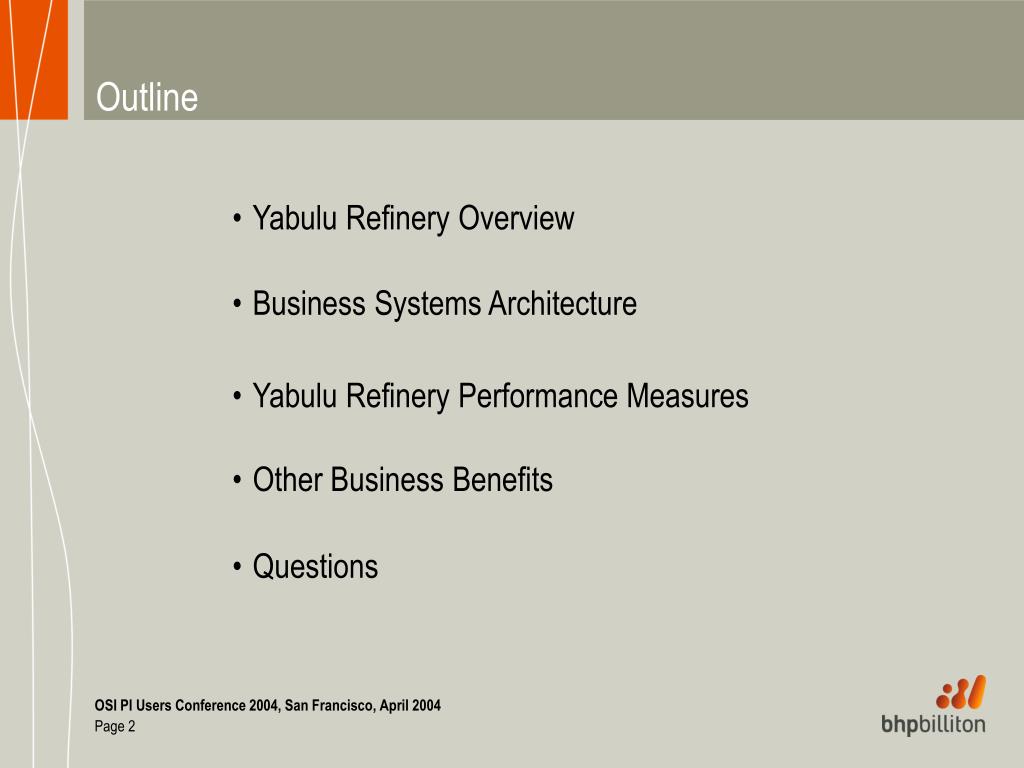 Outline

• Yabulu Refinery Overview

• Business Systems Architecture

• Yabulu Refinery Performance Measures

• Other Business Benefits

• Questions

OSI PI Users Conference 2004, San Francisco, April 2004
Page 2

bhpbilliton